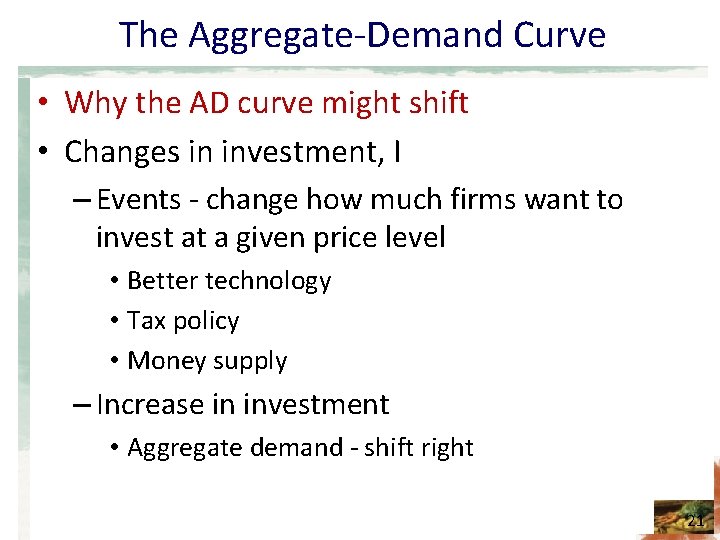 The Aggregate-Demand Curve

• Why the AD curve might shift

• Changes in investment, I

– Events - change how much firms want to invest at a given price level

• Better technology

• Tax policy

• Money supply

– Increase in investment

• Aggregate demand - shift right

21